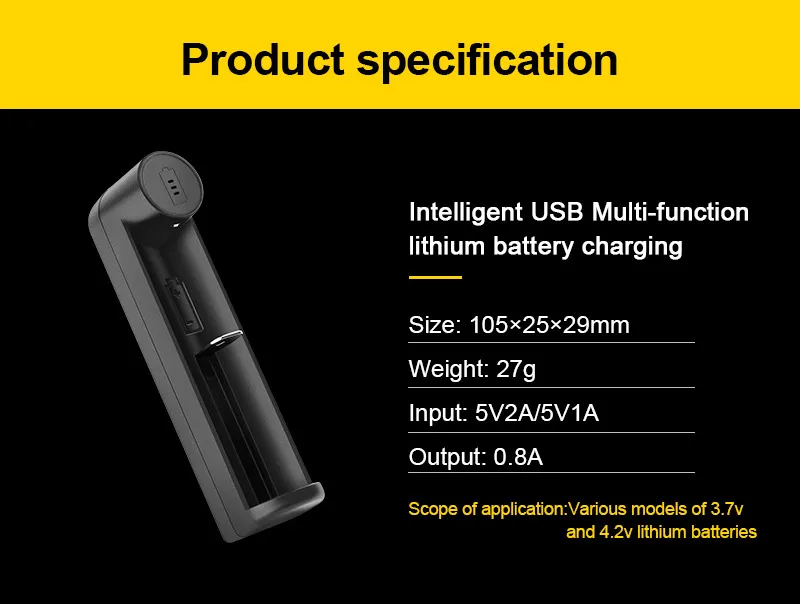 Product specification

Intelligent USB Multi-function lithium battery charging

Size: 105×25×29mm

Weight: 27g

Input: 5V2A/5V1A

Output: 0.8A

Scope of application:Various models of 3.7v and 4.2v lithium batteries